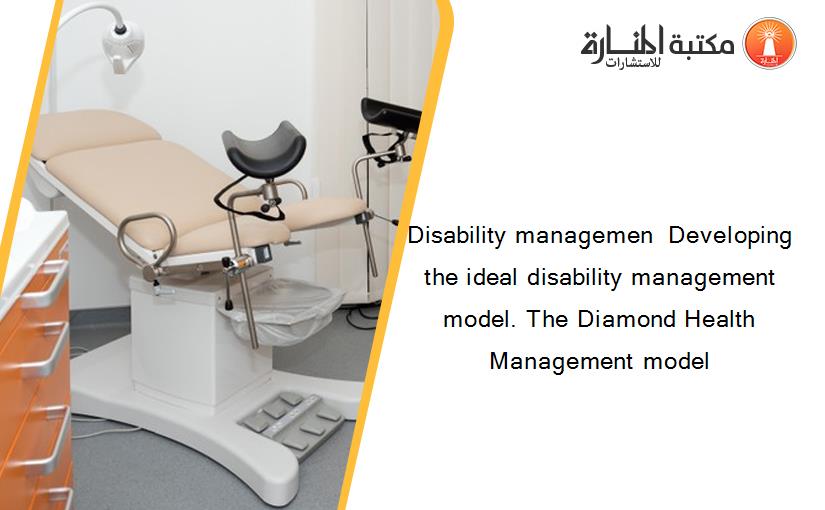 مكتبة المنارة للاستشارات

Disability managemen Developing the ideal disability management model. The Diamond Health Management model